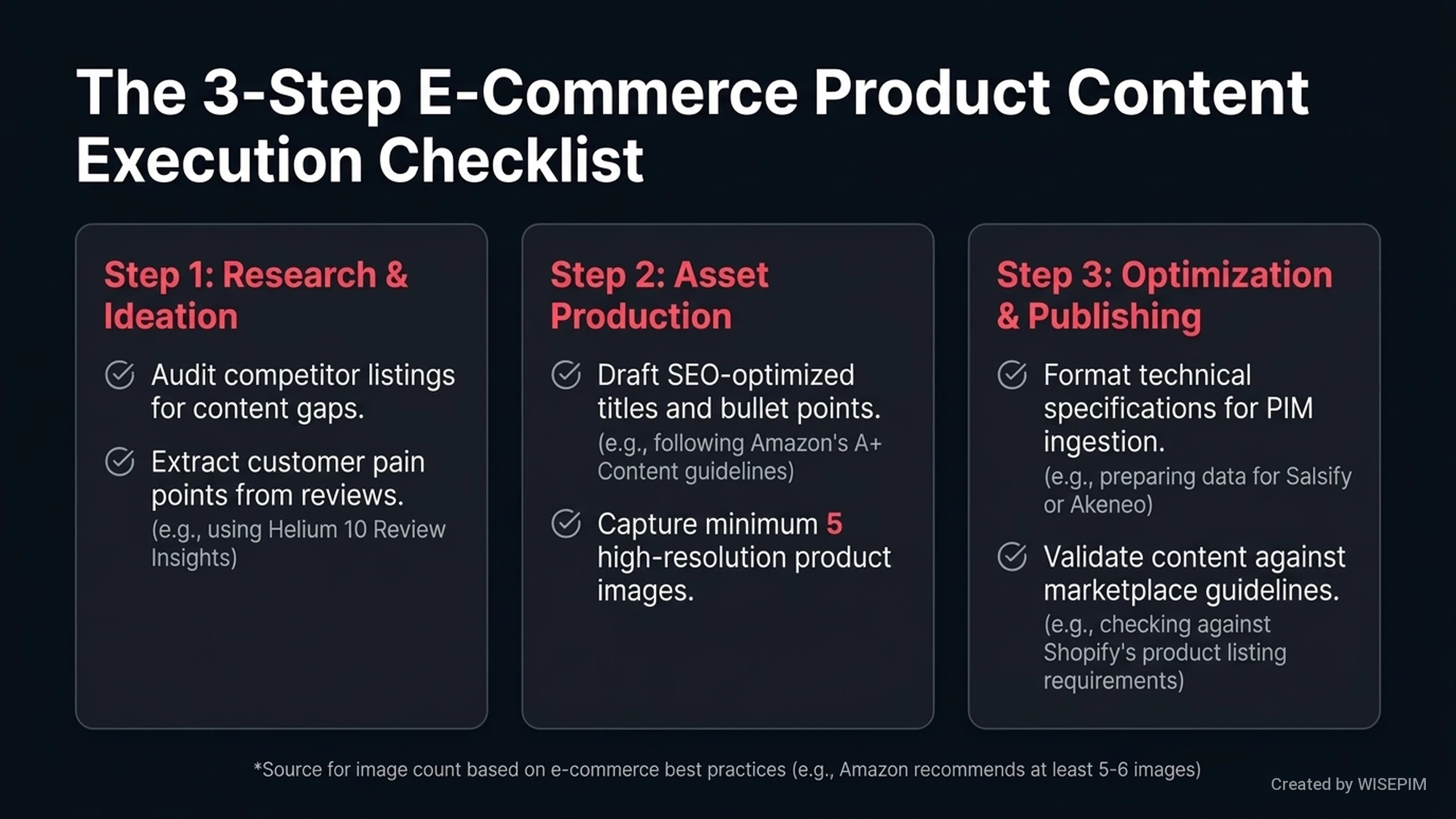 The 3-Step E-Commerce Product Content Execution Checklist

Step 1: Research & Ideation

Audit competitor listings for content gaps.

Extract customer pain points from reviews.
(e.g., using Helium 10 Review Insights)

Step 2: Asset Production

Draft SEO-optimized titles and bullet points.
(e.g., following Amazon's A+ Content guidelines)

Capture minimum 5 high-resolution product images.

Step 3: Optimization & Publishing

Format technical specifications for PIM ingestion.
(e.g., preparing data for Salsify or Akeneo)

Validate content against marketplace guidelines.
(e.g., checking against Shopify's product listing requirements)

*Source for image count based on e-commerce best practices (e.g., Amazon recommends at least 5-6 images)

Created by WISEPIM